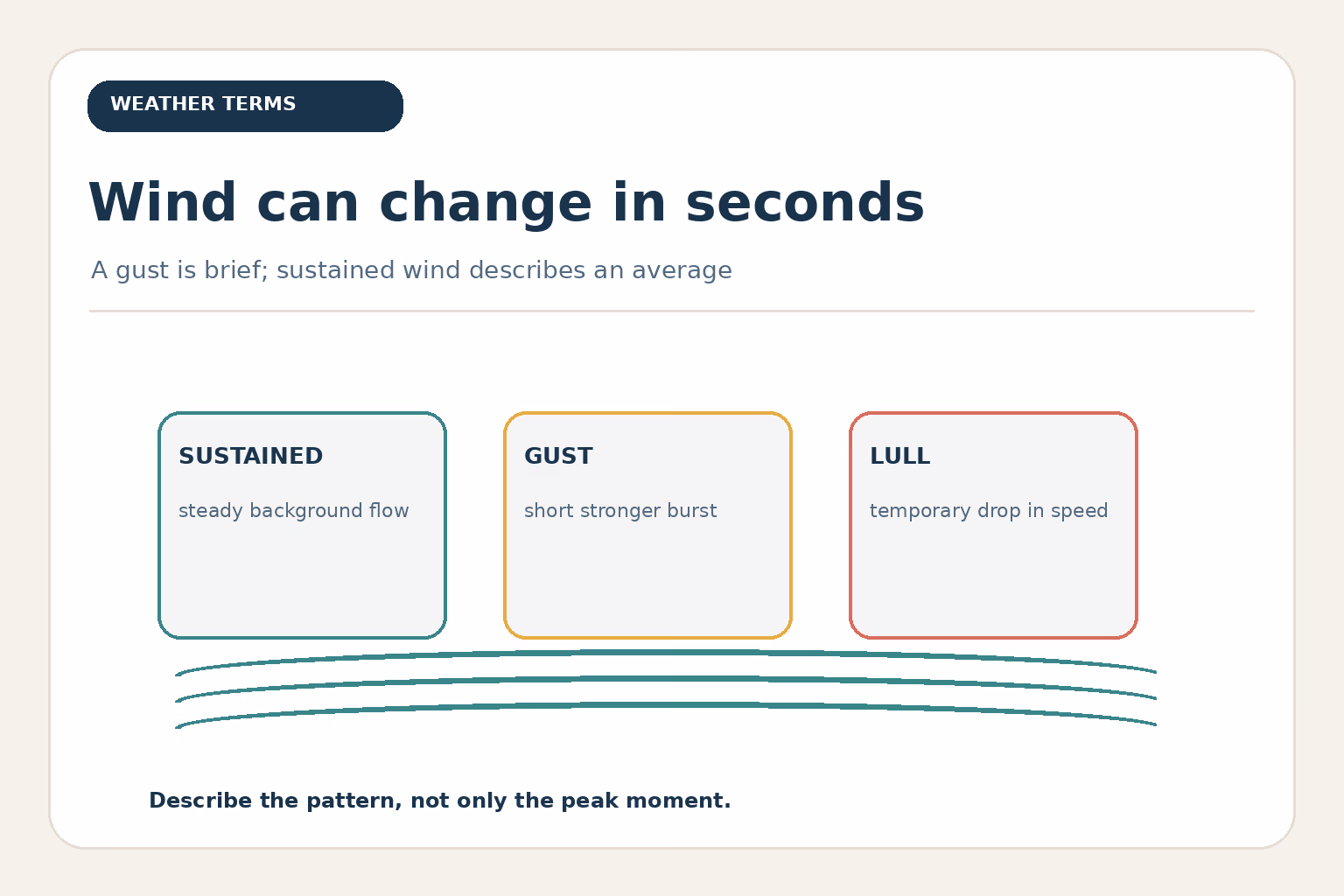 WEATHER TERMS

Wind can change in seconds

A gust is brief; sustained wind describes an average

SUSTAINED

steady background flow

GUST

short stronger burst

LULL

temporary drop in speed

Describe the pattern, not only the peak moment.